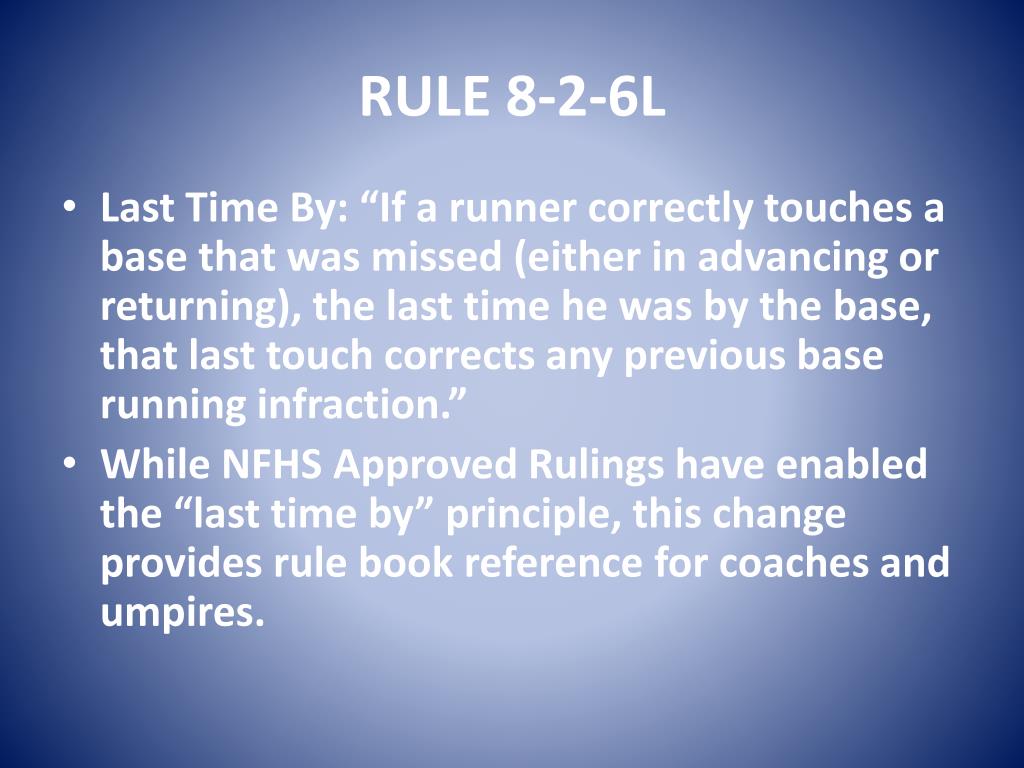 RULE 8-2-6L

• Last Time By: “If a runner correctly touches a base that was missed (either in advancing or returning), the last time he was by the base, that last touch corrects any previous base running infraction.”
• While NFHS Approved Rulings have enabled the “last time by” principle, this change provides rule book reference for coaches and umpires.